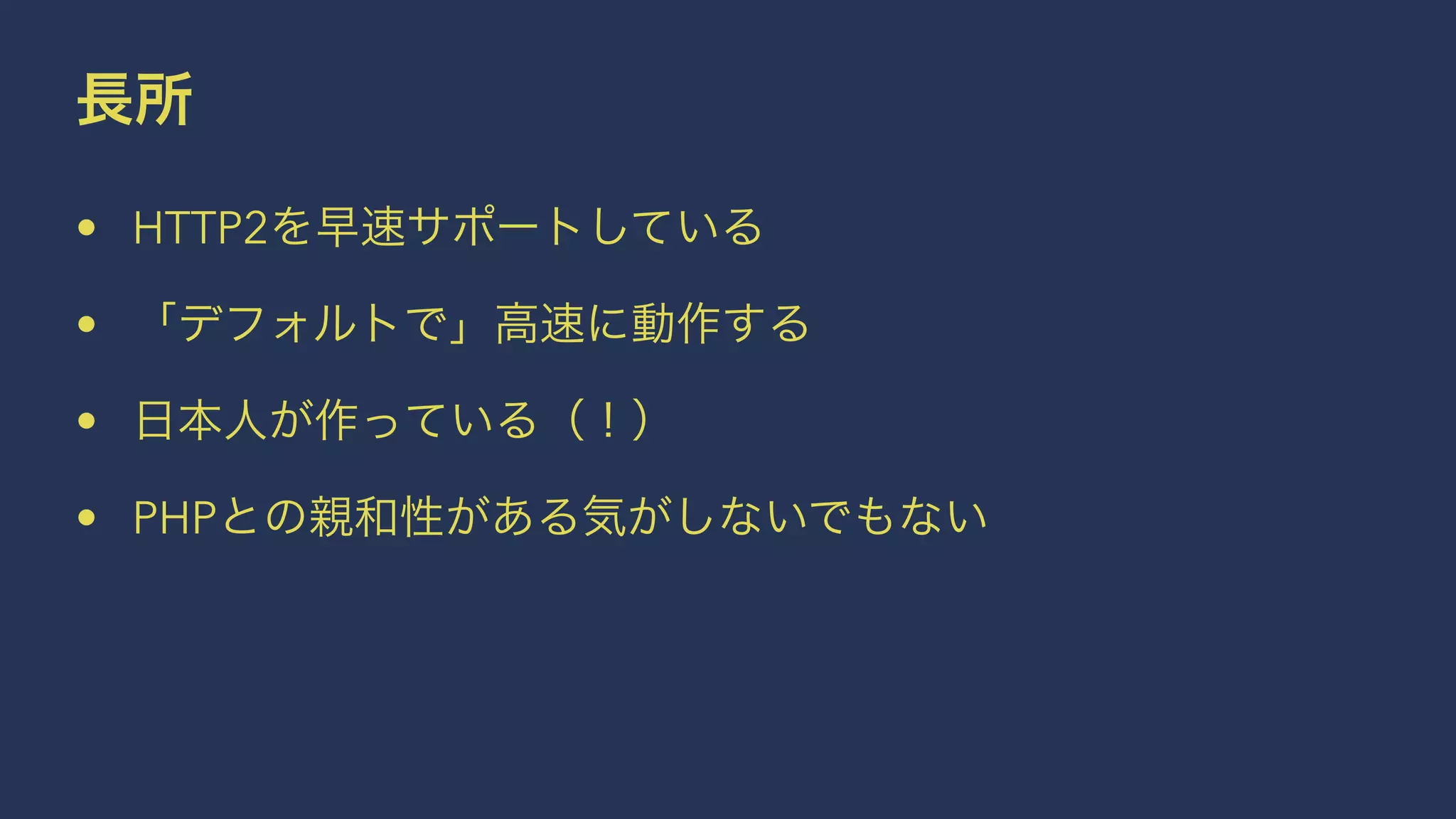 長所

• HTTP2を早速サポートしている

• 「デフォルトで」高速に動作する

• 日本人が作っている（！）

• PHPとの親和性がある気がしないでもない